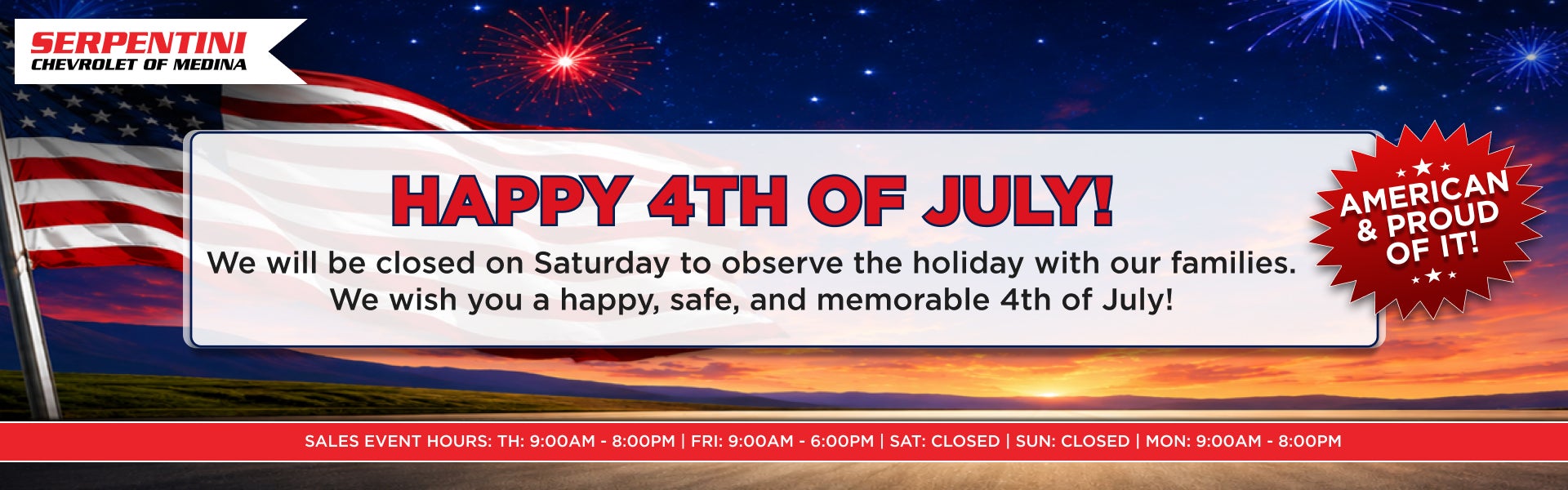 SERPENTINI
CHEVROLET OF MEDINA

HAPPY 4TH OF JULY!

We will be closed on Saturday to observe the holiday with our families. We wish you a happy, safe, and memorable 4th of July!

AMERICAN & PROUD OF IT!

SALES EVENT HOURS: TH: 9:00AM - 8:00PM | FRI: 9:00AM - 6:00PM | SAT: CLOSED | SUN: CLOSED | MON: 9:00AM - 8:00PM